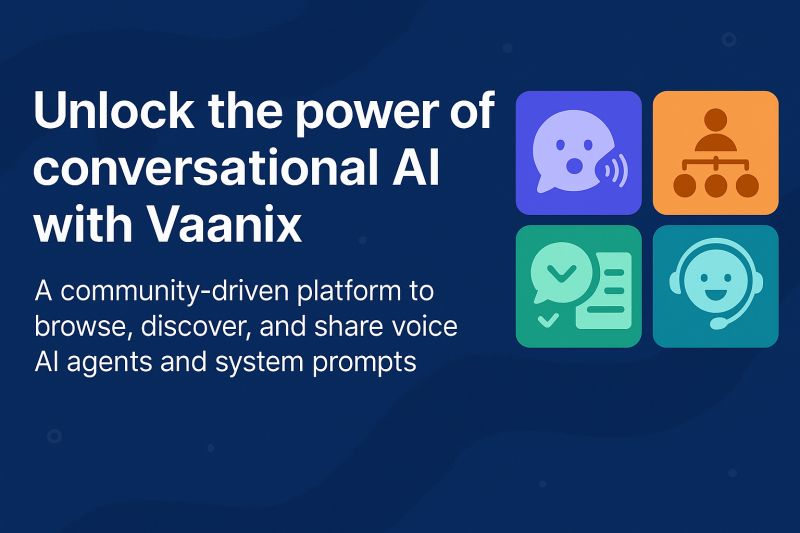 Unlock the power of conversational AI with Vaanix

A community-driven platform to browse, discover, and share voice AI agents and system prompts